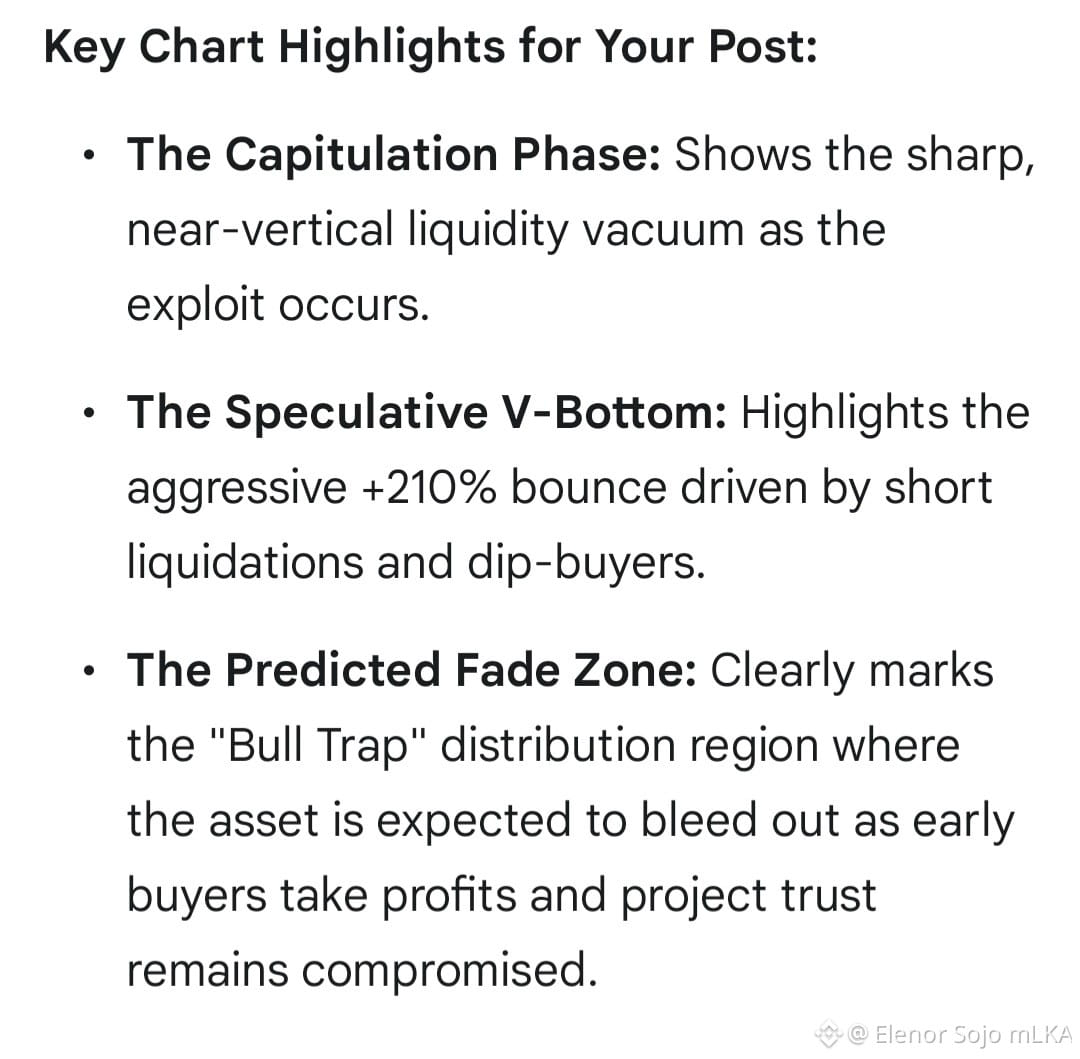 Key Chart Highlights for Your Post:

• The Capitulation Phase: Shows the sharp, near-vertical liquidity vacuum as the exploit occurs.

• The Speculative V-Bottom: Highlights the aggressive +210% bounce driven by short liquidations and dip-buyers.

• The Predicted Fade Zone: Clearly marks the "Bull Trap" distribution region where the asset is expected to bleed out as early buyers take profits and project trust remains compromised.

@ Elenor Sojo mLKA